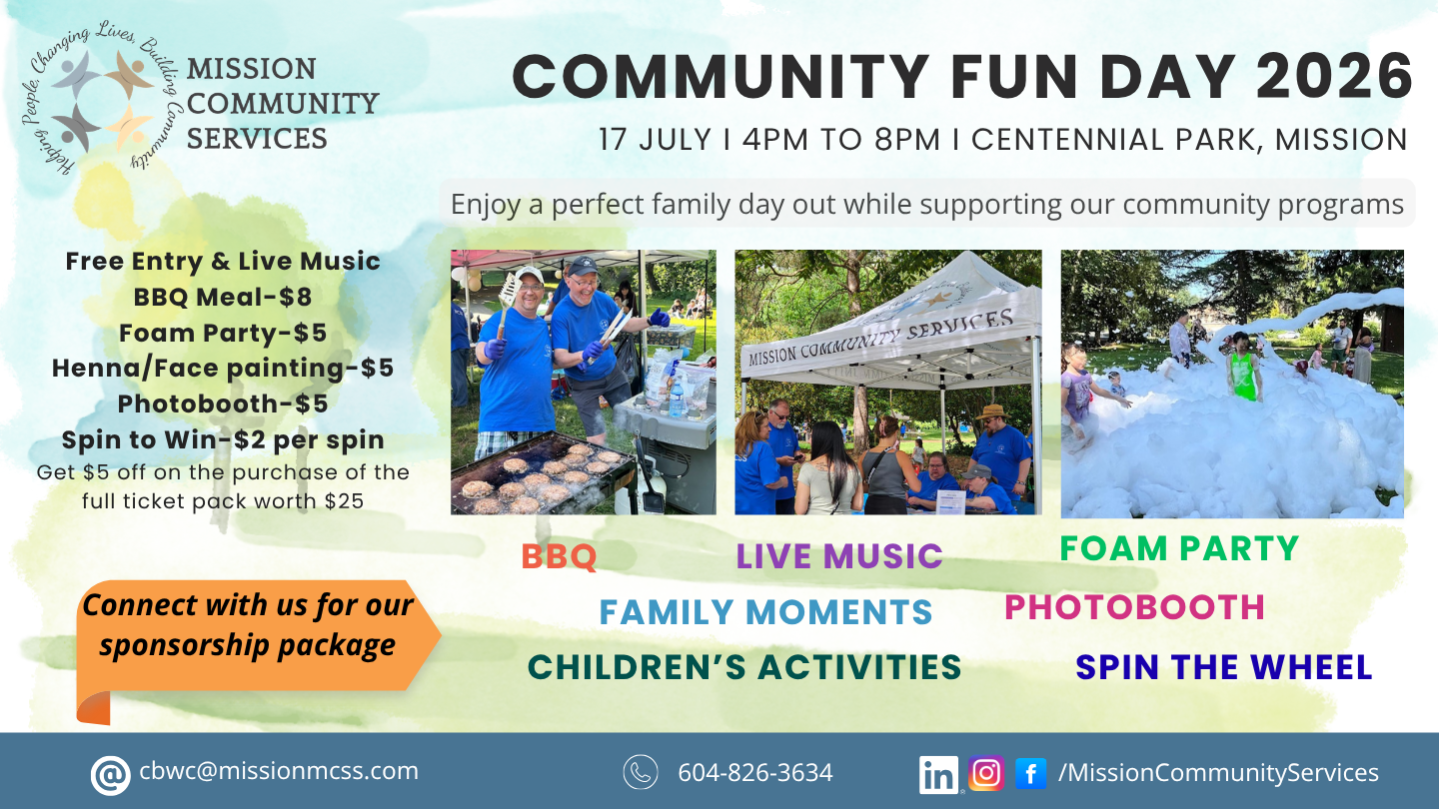 Helping People, Changing Lives, Building Community

MISSION
COMMUNITY
SERVICES

COMMUNITY FUN DAY 2026

17 JULY I 4PM TO 8PM I CENTENNIAL PARK, MISSION

Enjoy a perfect family day out while supporting our community programs

Free Entry & Live Music
BBQ Meal-$8
Foam Party-$5
Henna/Face painting-$5
Photobooth-$5
Spin to Win-$2 per spin
Get $5 off on the purchase of the full ticket pack worth $25

MISSION COMMUNITY SERVICES

BBQ
LIVE MUSIC
FOAM PARTY
FAMILY MOMENTS
PHOTOBOOTH
CHILDREN'S ACTIVITIES
SPIN THE WHEEL

Connect with us for our sponsorship package

cbwc@missionmcss.com
604-826-3634
/MissionCommunityServices